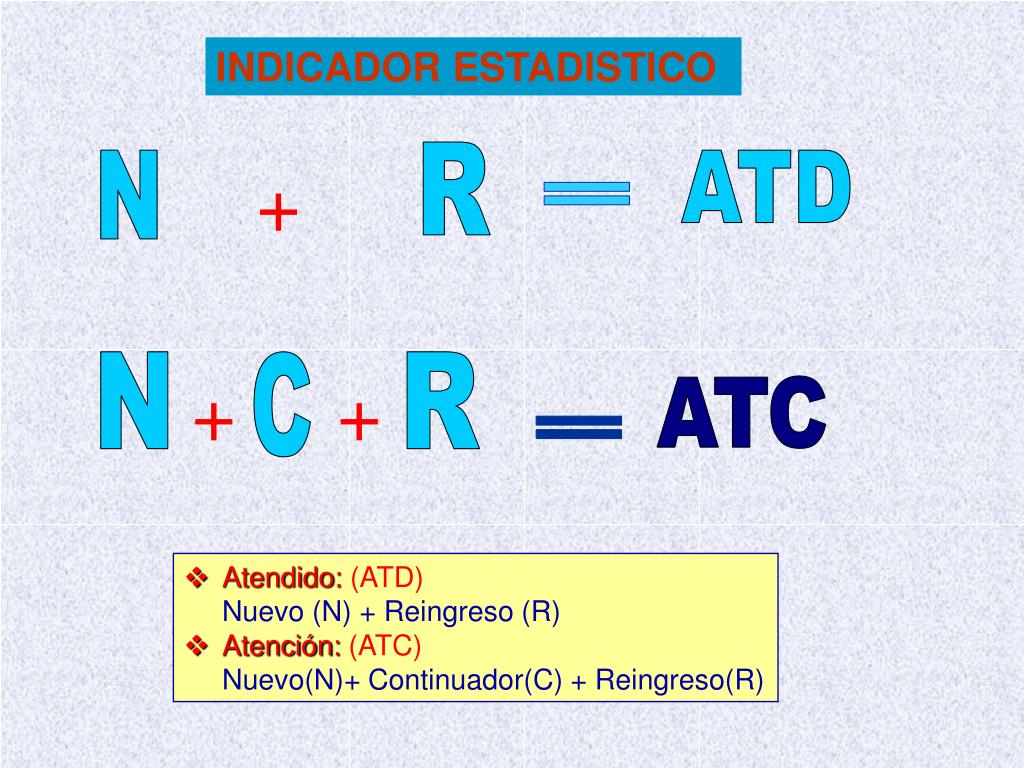 INDICADOR ESTADISTICO

N + R = ATD

N + C + R = ATC

❖ Atendido: (ATD)
Nuevo (N) + Reingreso (R)
❖ Atención: (ATC)
Nuevo(N)+ Continuador(C) + Reingreso(R)